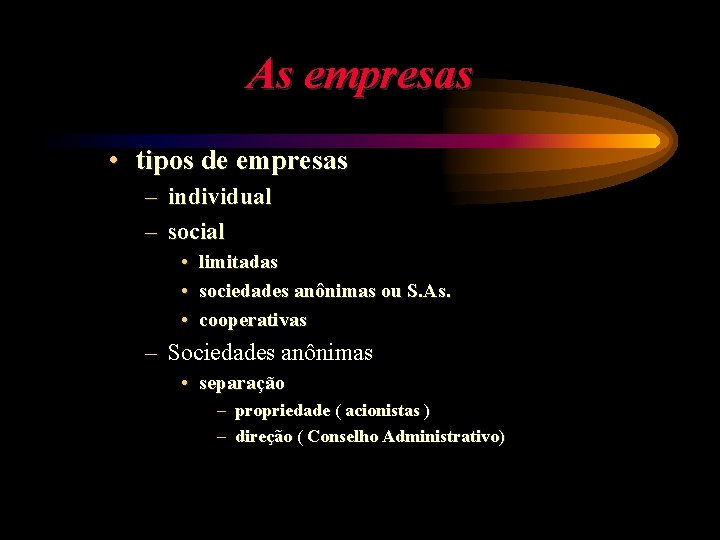 As empresas

• tipos de empresas
– individual
– social
• limitadas
• sociedades anônimas ou S.As.
• cooperativas
– Sociedades anônimas
• separação
– propriedade ( acionistas )
– direção ( Conselho Administrativo)